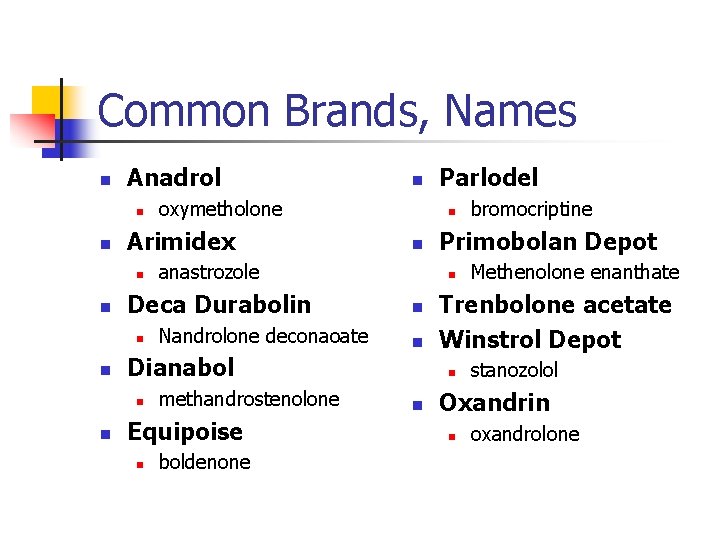 Common Brands, Names

- Anadrol
  - oxymetholone
- Arimidex
  - anastrozole
- Deca Durabolin
  - Nandrolone deconaoate
- Dianabol
  - methandrostenolone
- Equipoise
  - boldenone

- Parlodel
  - bromocriptine
- Primobolan Depot
  - Methenolone enanthate
- Trenbolone acetate
- Winstrol Depot
  - stanozolol
- Oxandrin
  - oxandrolone